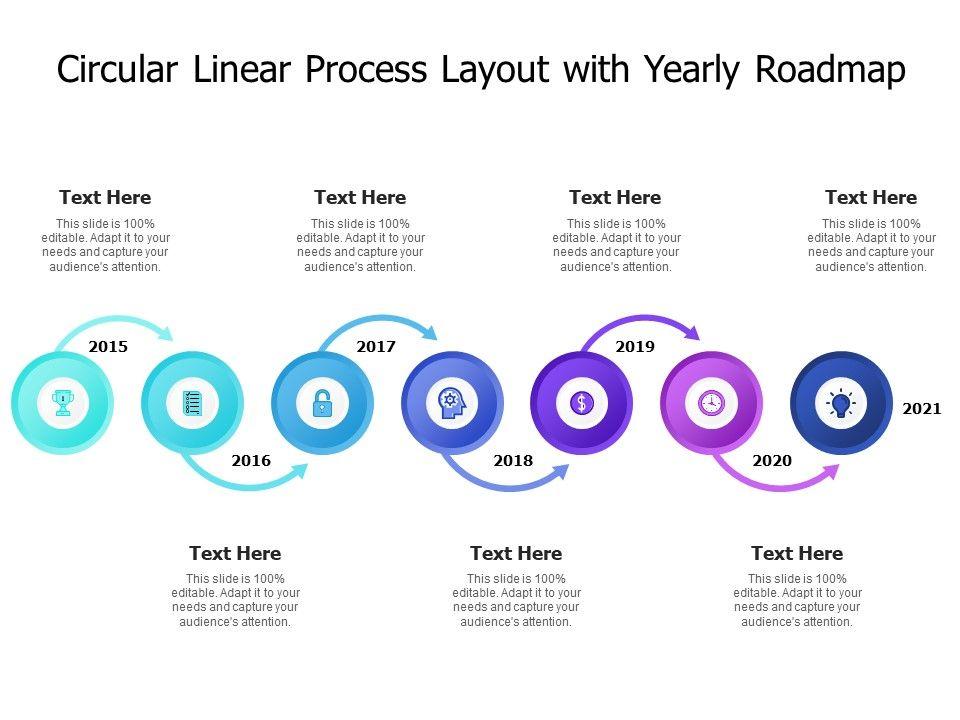 Circular Linear Process Layout with Yearly Roadmap

Text Here
This slide is 100% editable. Adapt it to your needs and capture your audience's attention.

Text Here
This slide is 100% editable. Adapt it to your needs and capture your audience's attention.

Text Here
This slide is 100% editable. Adapt it to your needs and capture your audience's attention.

Text Here
This slide is 100% editable. Adapt it to your needs and capture your audience's attention.

2015

2017

2019

2021

2016

2018

2020

Text Here
This slide is 100% editable. Adapt it to your needs and capture your audience's attention.

Text Here
This slide is 100% editable. Adapt it to your needs and capture your audience's attention.

Text Here
This slide is 100% editable. Adapt it to your needs and capture your audience's attention.